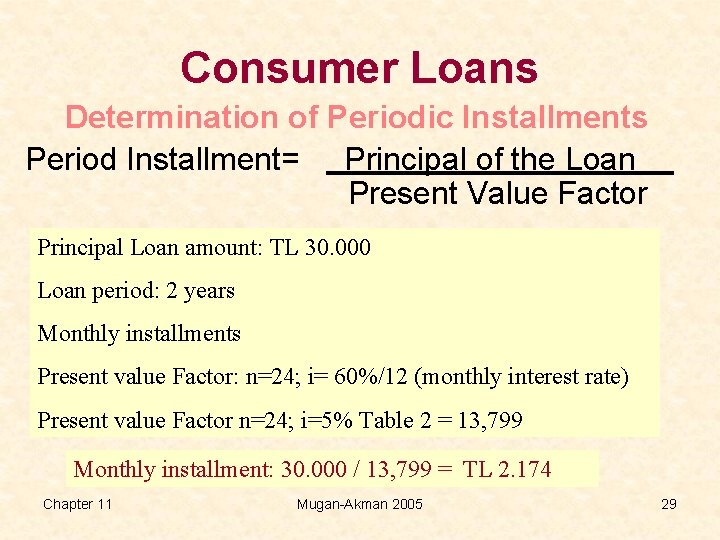 Consumer Loans

Determination of Periodic Installments

Period Installment= $\frac{\text{Principal of the Loan}}{\text{Present Value Factor}}$

Principal Loan amount: TL 30.000

Loan period: 2 years

Monthly installments

Present value Factor: n=24; i= 60%/12 (monthly interest rate)

Present value Factor n=24; i=5% Table 2 = 13,799

Monthly installment: 30.000 / 13,799 = TL 2.174

Chapter 11

Mugan-Akman 2005

29